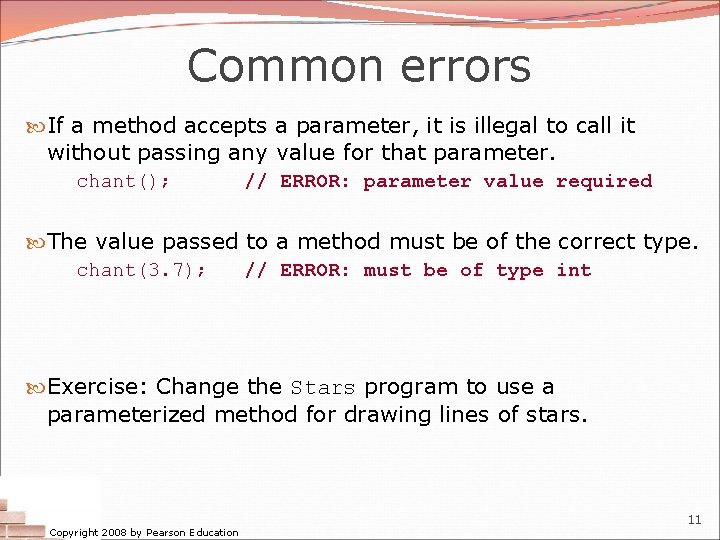 Common errors

If a method accepts a parameter, it is illegal to call it without passing any value for that parameter.

chant();     // ERROR: parameter value required

The value passed to a method must be of the correct type.

chant(3.7);   // ERROR: must be of type int

Exercise: Change the Stars program to use a parameterized method for drawing lines of stars.

Copyright 2008 by Pearson Education

11